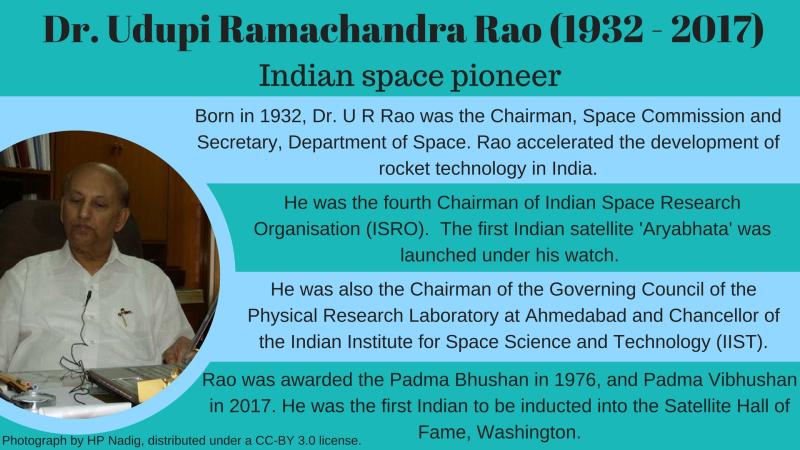 Dr. Udupi Ramachandra Rao (1932 - 2017)

Indian space pioneer

Born in 1932, Dr. U R Rao was the Chairman, Space Commission and Secretary, Department of Space. Rao accelerated the development of rocket technology in India.

He was the fourth Chairman of Indian Space Research Organisation (ISRO). The first Indian satellite 'Aryabhata' was launched under his watch.

He was also the Chairman of the Governing Council of the Physical Research Laboratory at Ahmedabad and Chancellor of the Indian Institute for Space Science and Technology (IIST).

Rao was awarded the Padma Bhushan in 1976, and Padma Vibhushan in 2017. He was the first Indian to be inducted into the Satellite Hall of Fame, Washington.

Photograph by HP Nadig, distributed under a CC-BY 3.0 license.